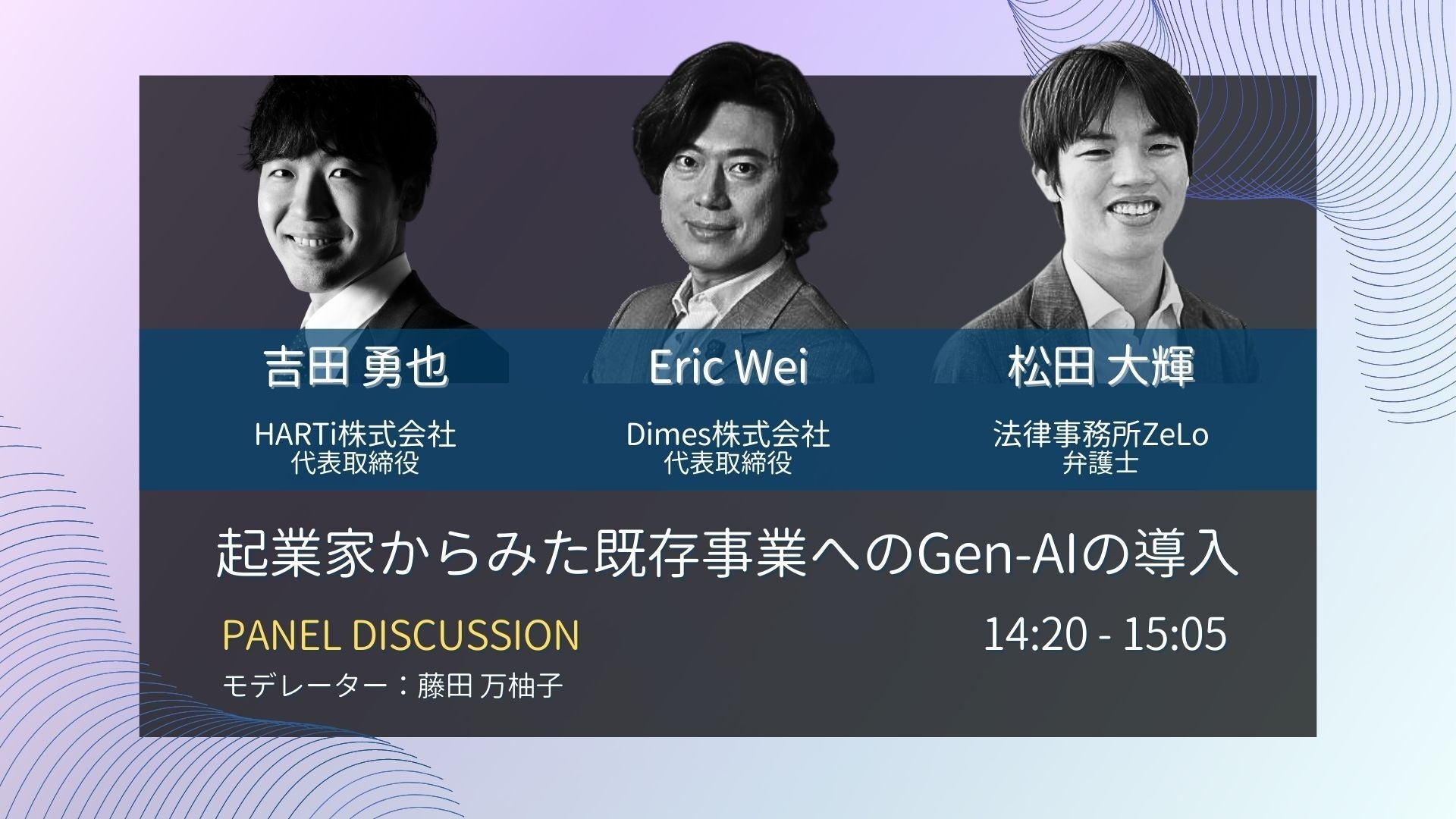 吉田 勇也

HARTi株式会社
代表取締役

Eric Wei

Dimes株式会社
代表取締役

松田 大輝

法律事務所ZeLo
弁護士

起業家からみた既存事業へのGen-AIの導入

PANEL DISCUSSION

14:20 - 15:05

モデレーター：藤田 万柚子